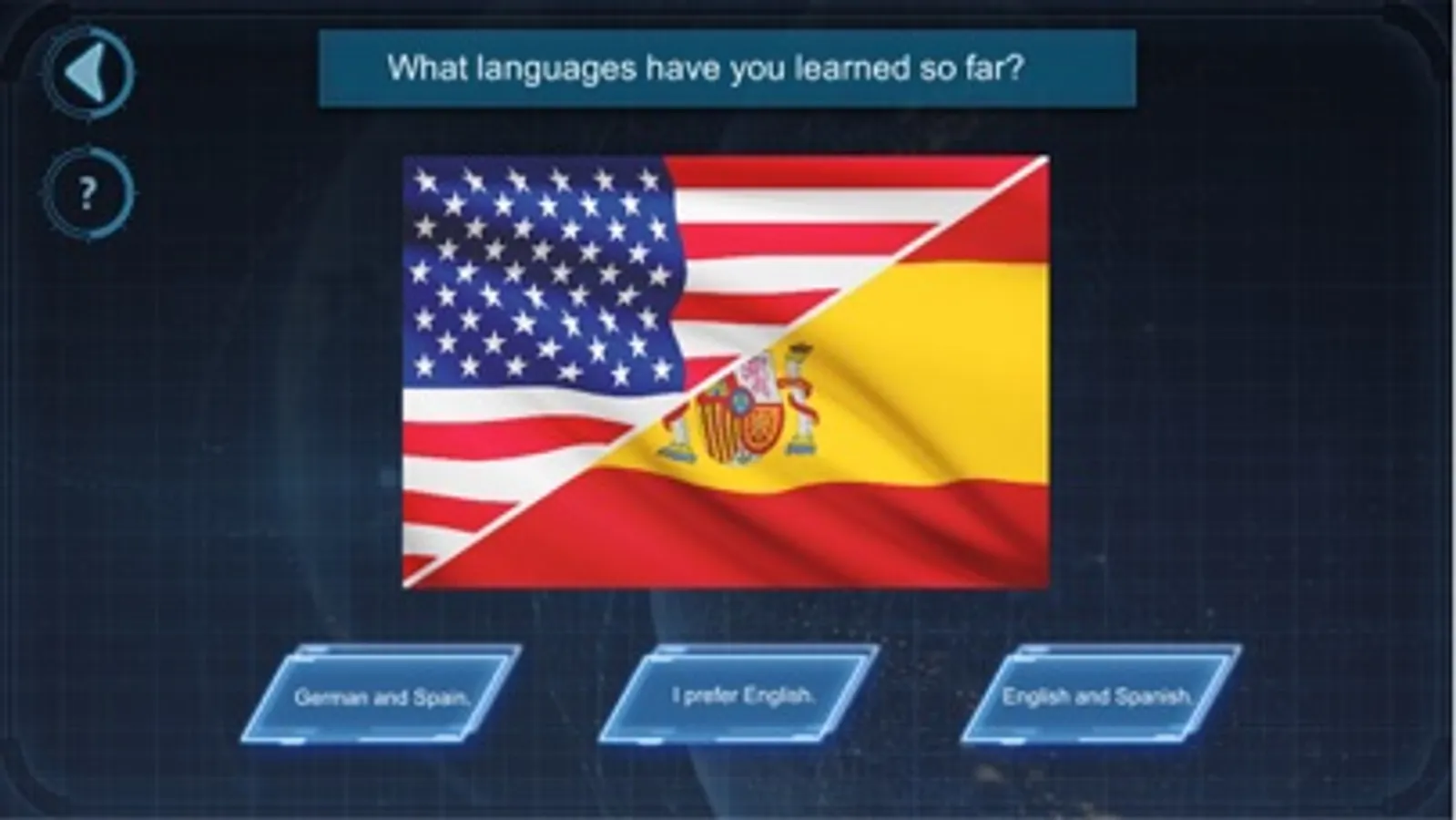 ?

What languages have you learned so far?

German and Spain.

I prefer English.

English and Spanish.